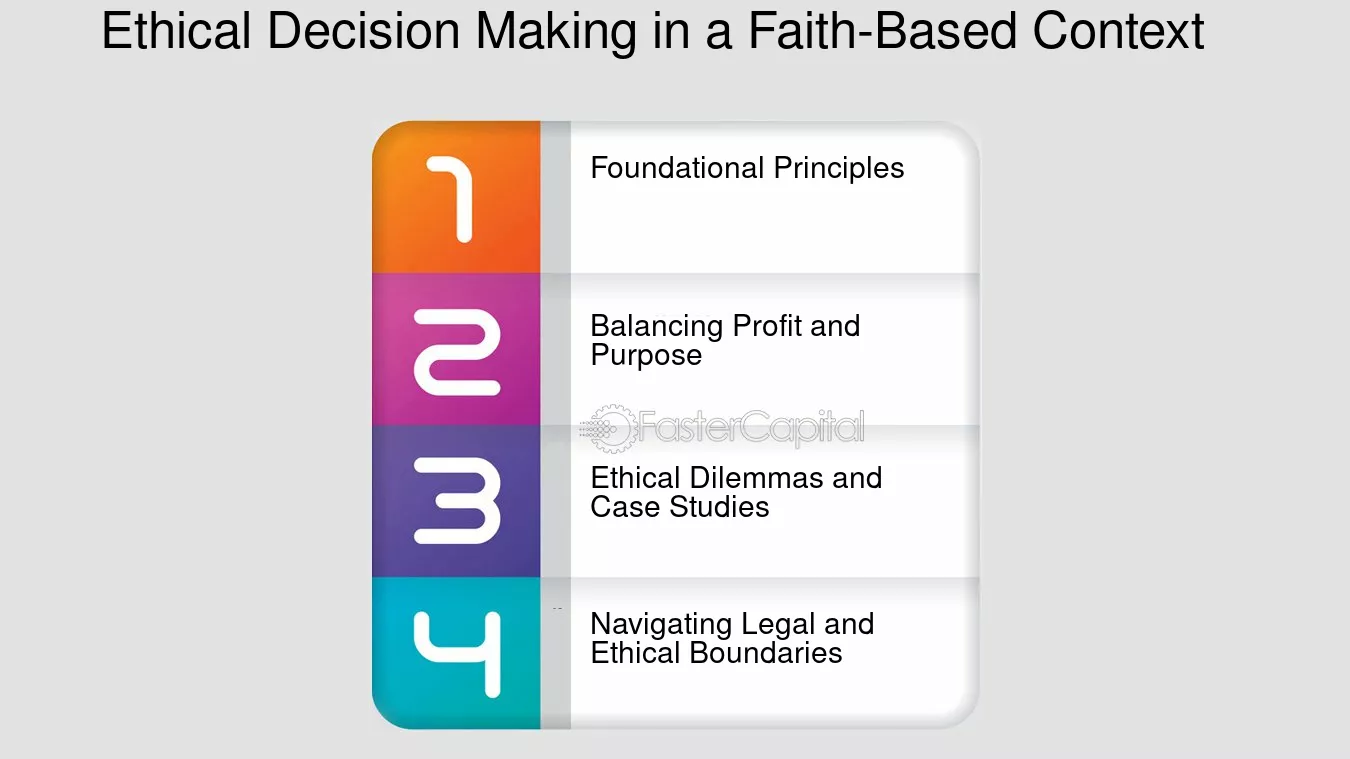 Ethical Decision Making in a Faith-Based Context

1
Foundational Principles

2
Balancing Profit and Purpose

FasterCapital

3
Ethical Dilemmas and Case Studies

4
Navigating Legal and Ethical Boundaries